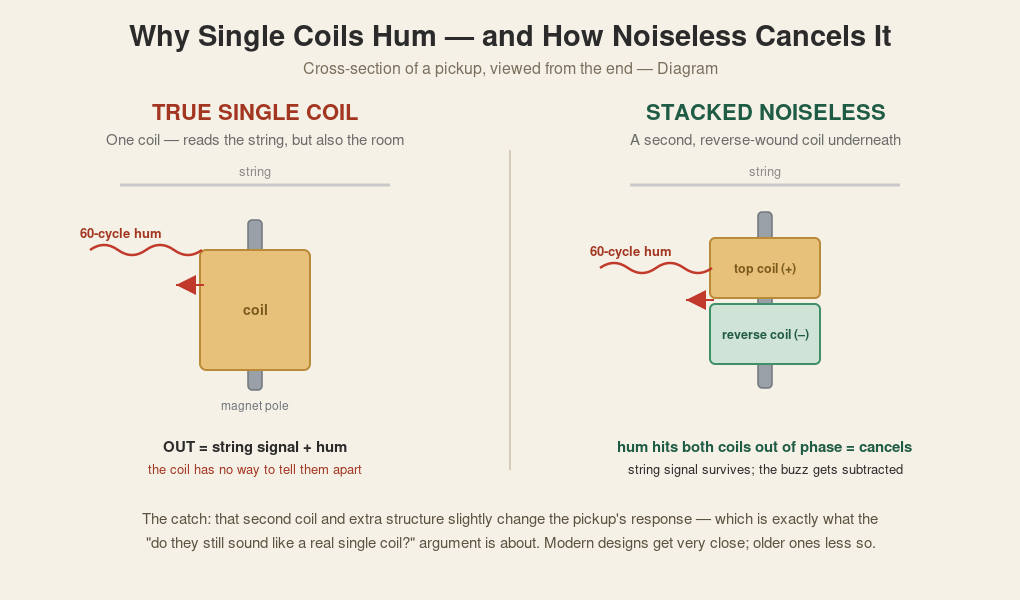 Why Single Coils Hum — and How Noiseless Cancels It

Cross-section of a pickup, viewed from the end — Diagram

TRUE SINGLE COIL

One coil — reads the string, but also the room

string

60-cycle hum

coil

magnet pole

OUT = string signal + hum

the coil has no way to tell them apart

STACKED NOISELESS

A second, reverse-wound coil underneath

string

60-cycle hum

top coil (+)

reverse coil (–)

hum hits both coils out of phase = cancels

string signal survives; the buzz gets subtracted

The catch: that second coil and extra structure slightly change the pickup's response — which is exactly what the "do they still sound like a real single coil?" argument is about. Modern designs get very close; older ones less so.